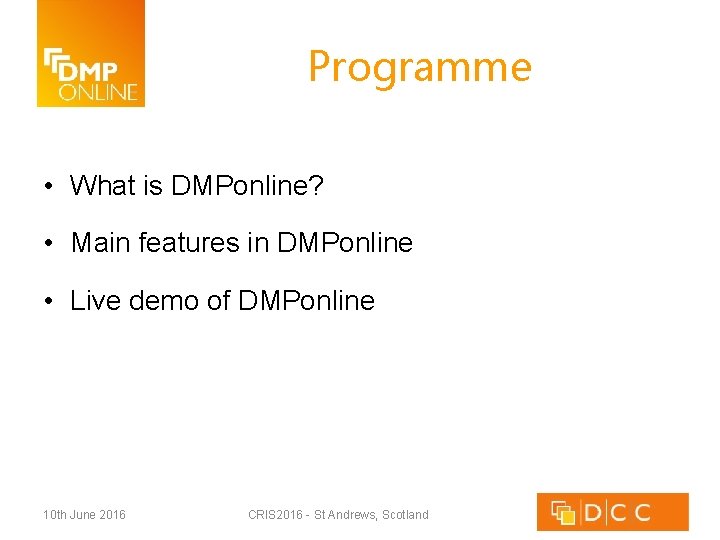 DMP ONLINE

Programme

• What is DMPonline?

• Main features in DMPonline

• Live demo of DMPonline

10th June 2016

CRIS2016 - St Andrews, Scotland

DCC